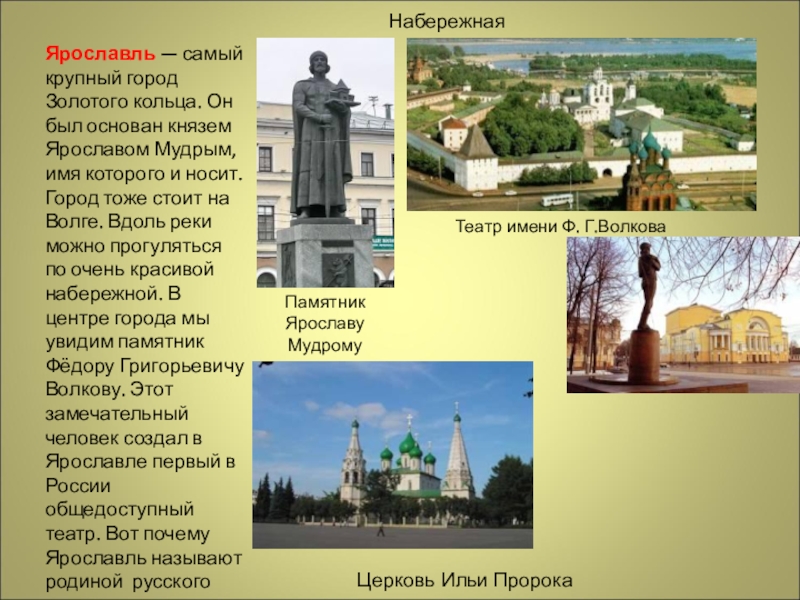 Набережная

Ярославль — самый крупный город Золотого кольца. Он был основан князем Ярославом Мудрым, имя которого и носит. Город тоже стоит на Волге. Вдоль реки можно прогуляться по очень красивой набережной. В центре города мы увидим памятник Фёдору Григорьевичу Волкову. Этот замечательный человек создал в Ярославле первый в России общедоступный театр. Вот почему Ярославль называют родиной русского

Памятник Ярославу Мудрому

Театр имени Ф. Г.Волкова

Церковь Ильи Пророка